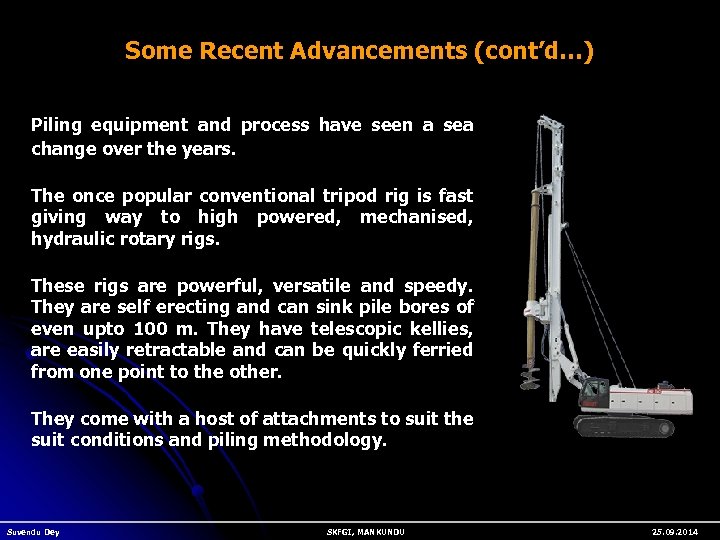 Some Recent Advancements (cont'd…)

Piling equipment and process have seen a sea change over the years.

The once popular conventional tripod rig is fast giving way to high powered, mechanised, hydraulic rotary rigs.

These rigs are powerful, versatile and speedy. They are self erecting and can sink pile bores of even upto 100 m. They have telescopic kellies, are easily retractable and can be quickly ferried from one point to the other.

They come with a host of attachments to suit the suit conditions and piling methodology.

Suvendu Dey SKFGI, MANKUNDU 25.09.2014